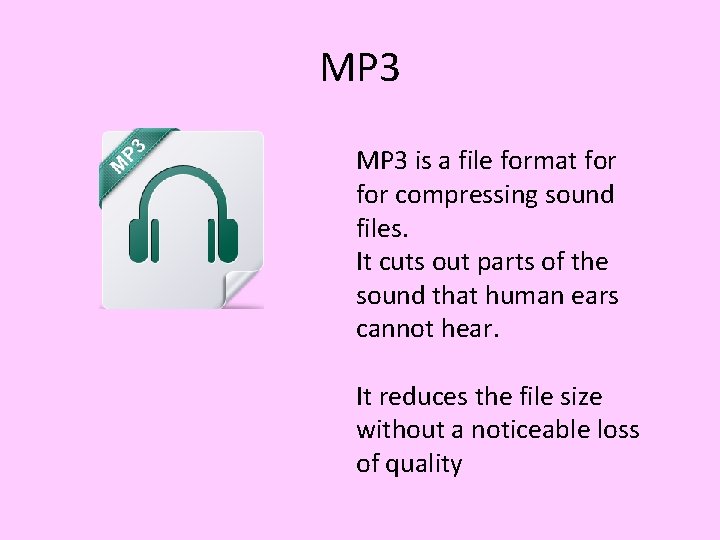 MP3

MP3

MP3 is a file format for for compressing sound files.
It cuts out parts of the sound that human ears cannot hear.

It reduces the file size without a noticeable loss of quality